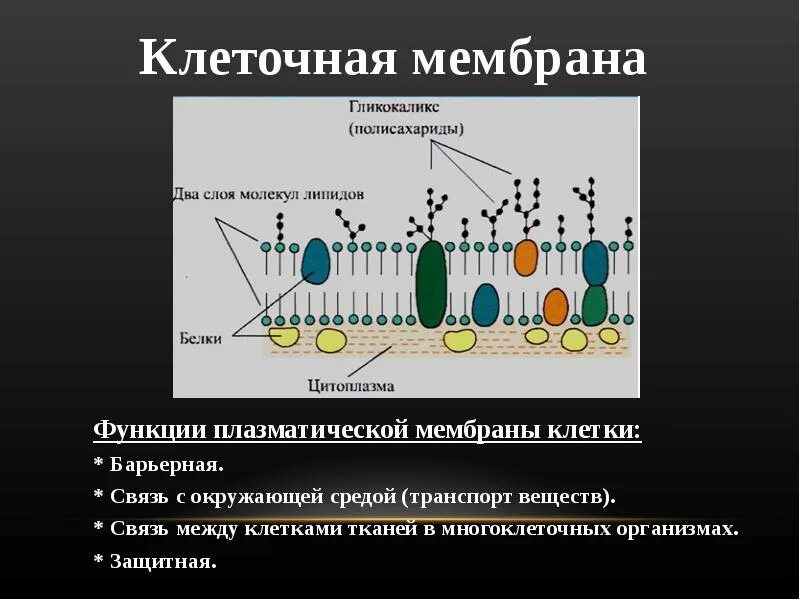 Клеточная мембрана

Гликокаликс (полисахариды)

Два слоя молекул липидов

Белки

Цитоплазма

Функции плазматической мембраны клетки:

* Барьерная.

* Связь с окружающей средой (транспорт веществ).

* Связь между клетками тканей в многоклеточных организмах.

* Защитная.